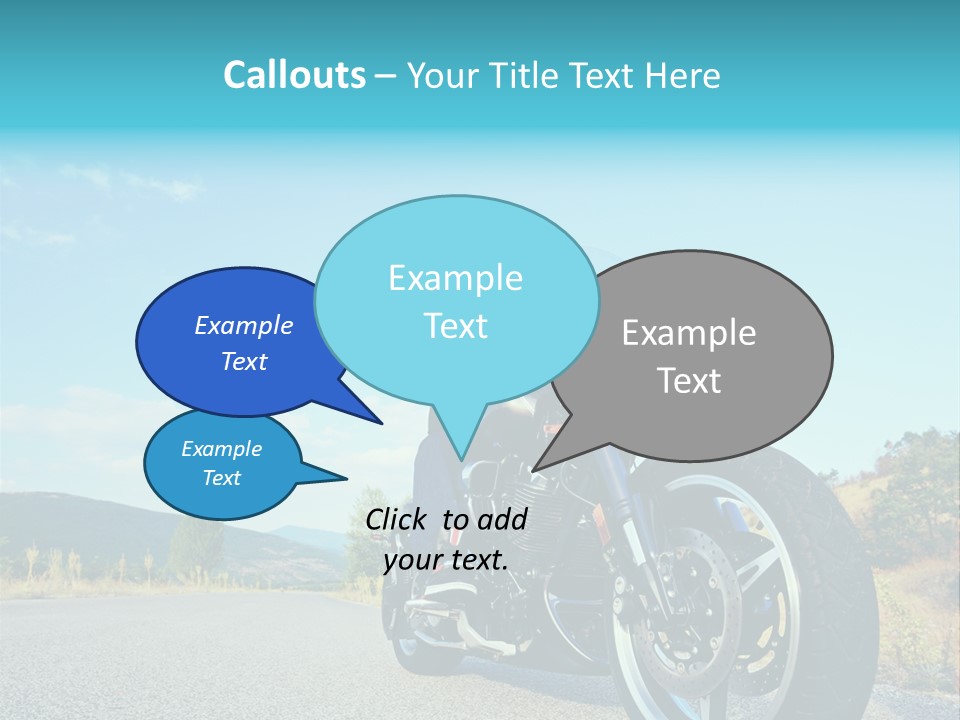 Callouts – Your Title Text Here

Example Text

Example Text

Example Text

Example Text

Click to add your text.